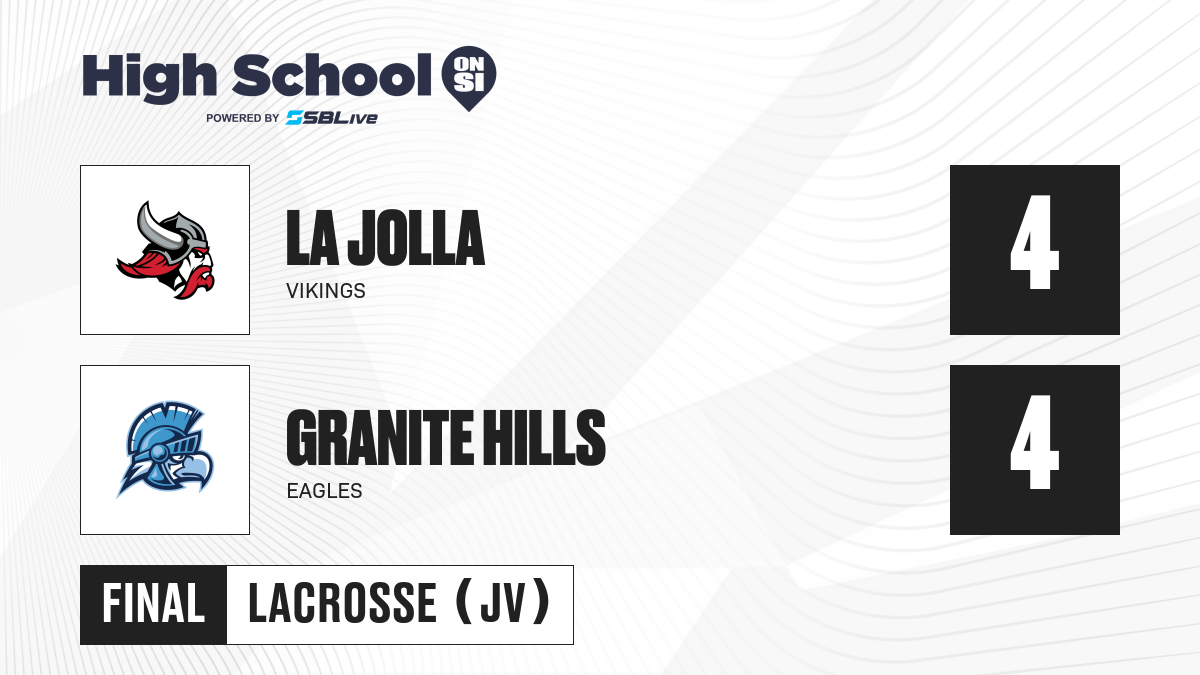 High School ON SI
POWERED BY SBLive

LA JOLLA
VIKINGS
4

GRANITE HILLS
EAGLES
4

FINAL LACROSSE (JV)